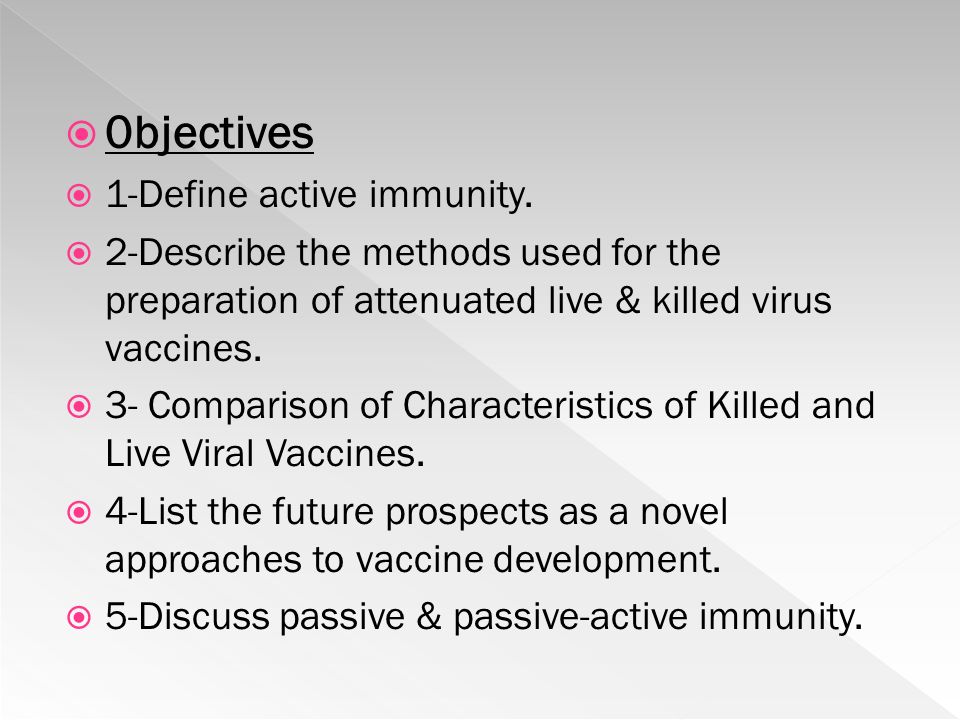 Objectives

1-Define active immunity.

2-Describe the methods used for the preparation of attenuated live & killed virus vaccines.

3- Comparison of Characteristics of Killed and Live Viral Vaccines.

4-List the future prospects as a novel approaches to vaccine development.

5-Discuss passive & passive-active immunity.